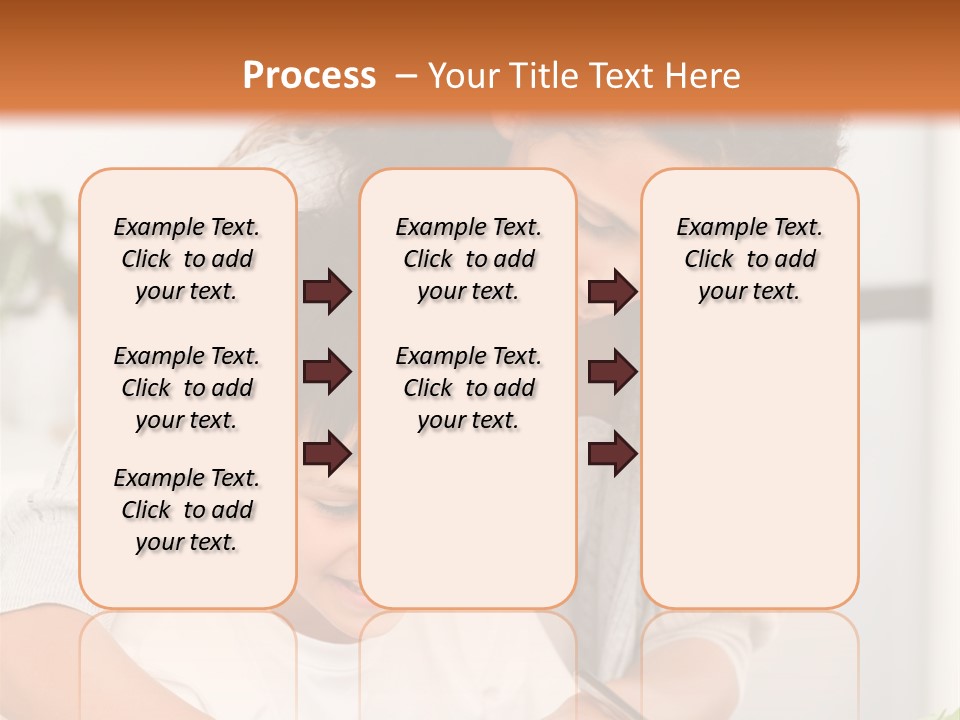 Process – Your Title Text Here

Example Text. Click to add your text.

Example Text. Click to add your text.

Example Text. Click to add your text.

Example Text. Click to add your text.

Example Text. Click to add your text.

Example Text. Click to add your text.